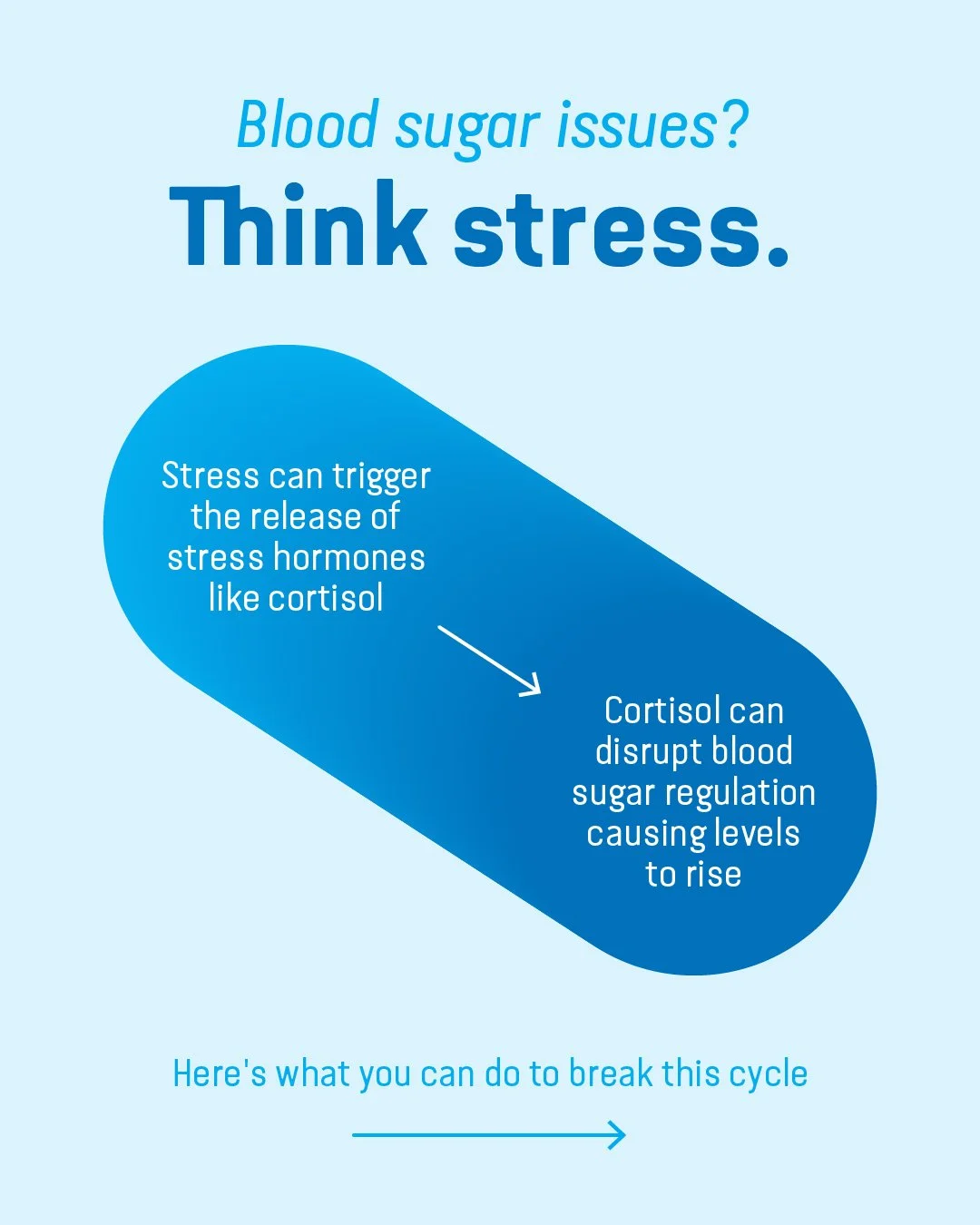 Blood sugar issues?
Think stress.

Stress can trigger the release of stress hormones like cortisol

Cortisol can disrupt blood sugar regulation causing levels to rise

Here's what you can do to break this cycle